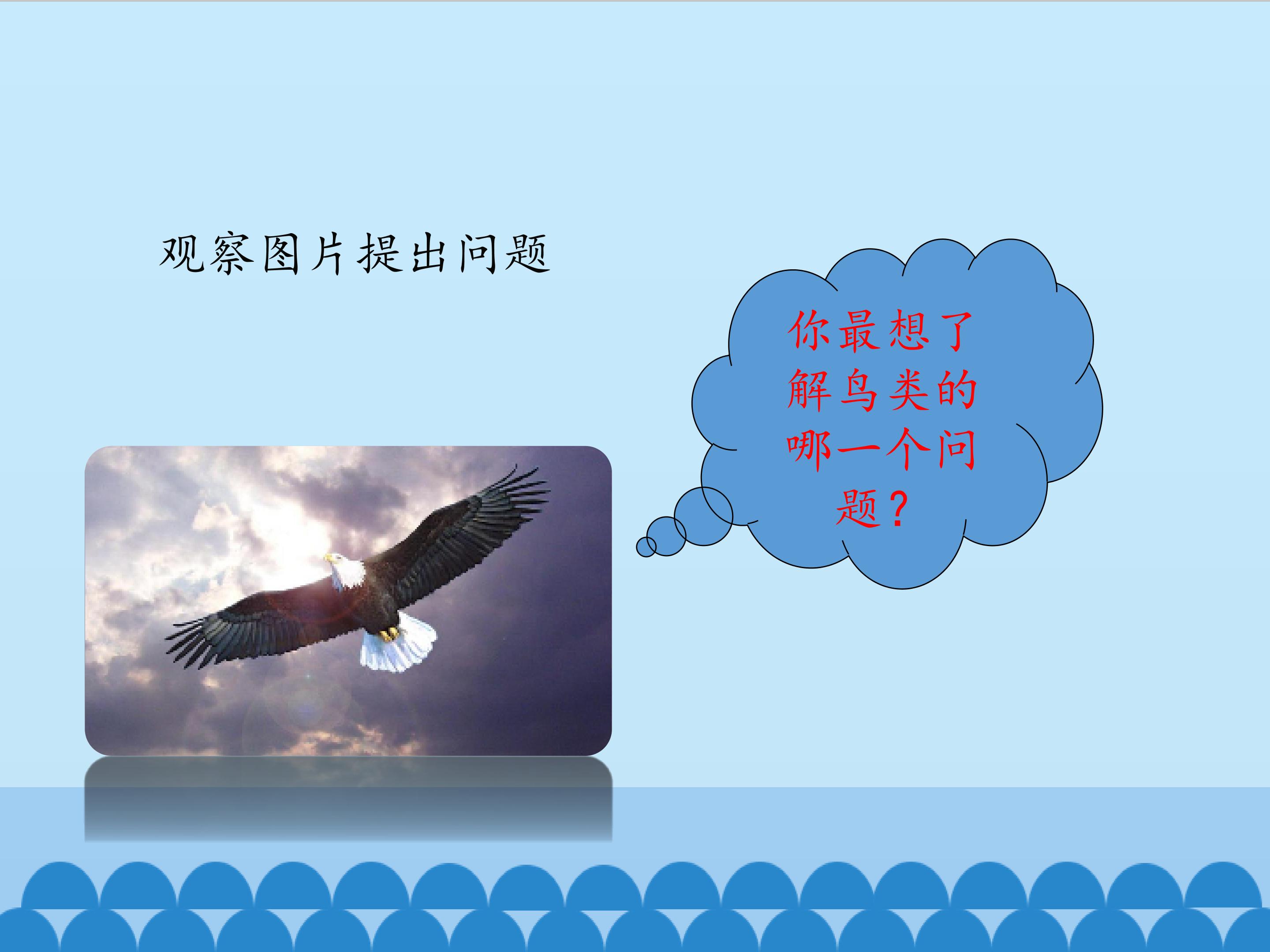 观察图片提出问题

你最想了解鸟类的哪一个问题？